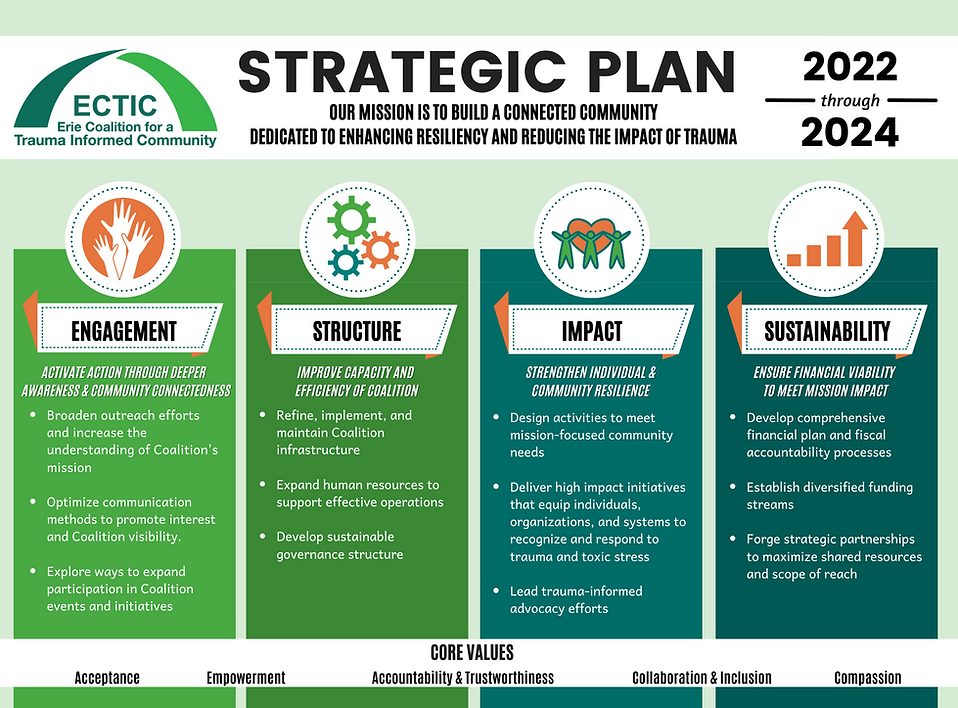 ECTIC
Erie Coalition for a
Trauma Informed Community

STRATEGIC PLAN

OUR MISSION IS TO BUILD A CONNECTED COMMUNITY DEDICATED TO ENHANCING RESILIENCY AND REDUCING THE IMPACT OF TRAUMA

2022
through
2024

ENGAGEMENT

ACTIVATE ACTION THROUGH DEEPER AWARENESS & COMMUNITY CONNECTEDNESS

- Broaden outreach efforts and increase the understanding of Coalition's mission
- Optimize communication methods to promote interest and Coalition visibility.
- Explore ways to expand participation in Coalition events and initiatives

STRUCTURE

IMPROVE CAPACITY AND EFFICIENCY OF COALITION

- Refine, implement, and maintain Coalition infrastructure
- Expand human resources to support effective operations
- Develop sustainable governance structure

IMPACT

STRENGTHEN INDIVIDUAL & COMMUNITY RESILIENCE

- Design activities to meet mission-focused community needs
- Deliver high impact initiatives that equip individuals, organizations, and systems to recognize and respond to trauma and toxic stress
- Lead trauma-informed advocacy efforts

SUSTAINABILITY

ENSURE FINANCIAL VIABILITY TO MEET MISSION IMPACT

- Develop comprehensive financial plan and fiscal accountability processes
- Establish diversified funding streams
- Forge strategic partnerships to maximize shared resources and scope of reach

CORE VALUES

Acceptance Empowerment Accountability & Trustworthiness Collaboration & Inclusion Compassion